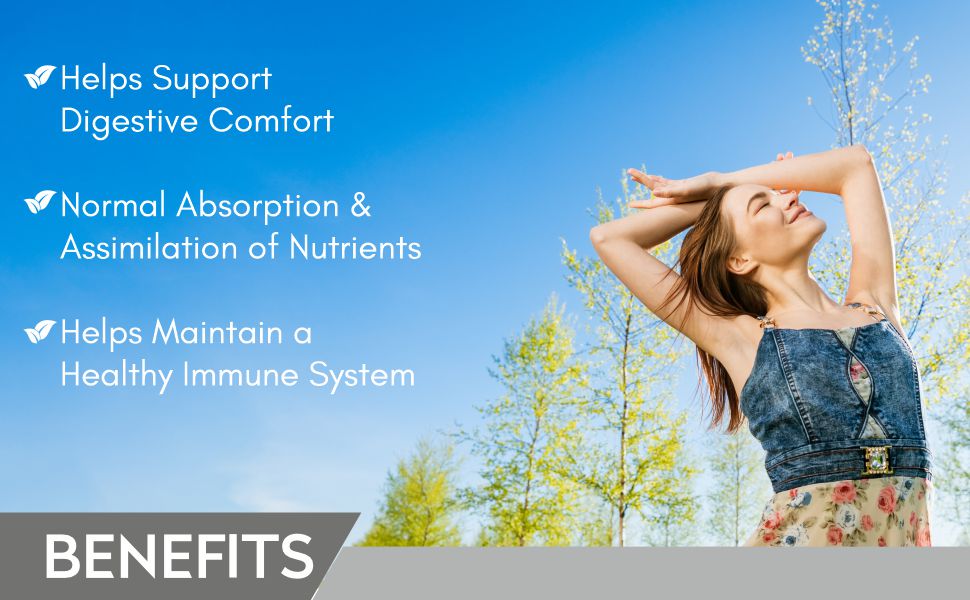 Helps Support Digestive Comfort

Normal Absorption & Assimilation of Nutrients

Helps Maintain a Healthy Immune System

BENEFITS